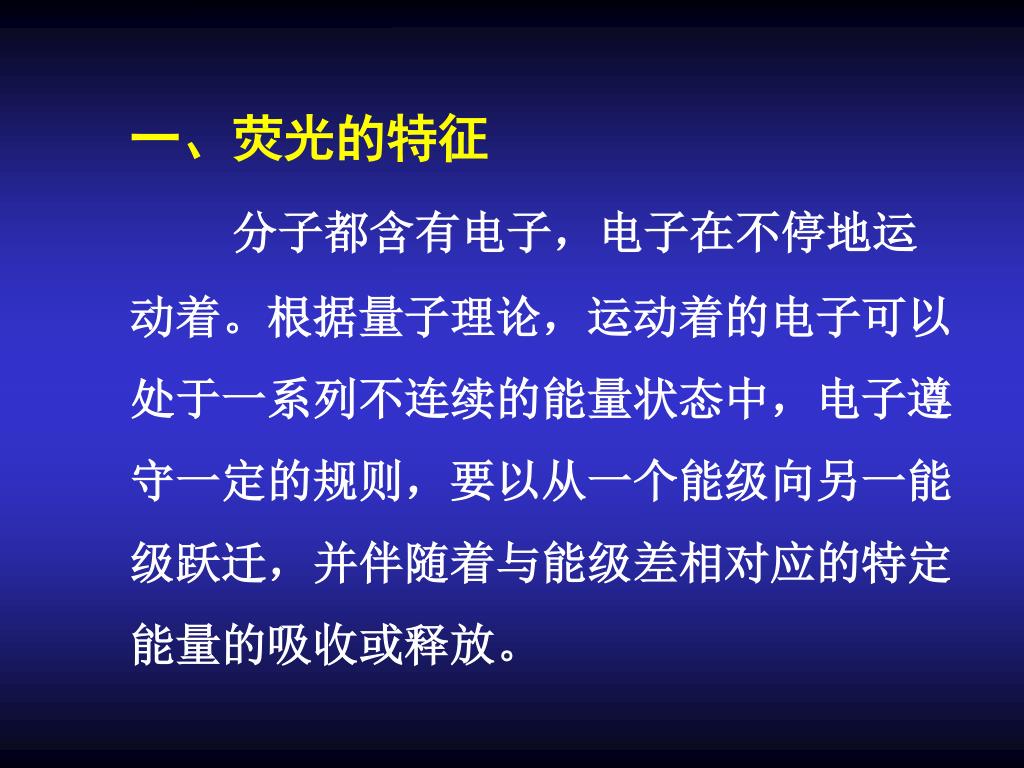 一、荧光的特征

分子都含有电子，电子在不停地运动着。根据量子理论，运动着的电子可以处于一系列不连续的能量状态中，电子遵守一定的规则，要以从一个能级向另一能级跃迁，并伴随着与能级差相对应的特定能量的吸收或释放。